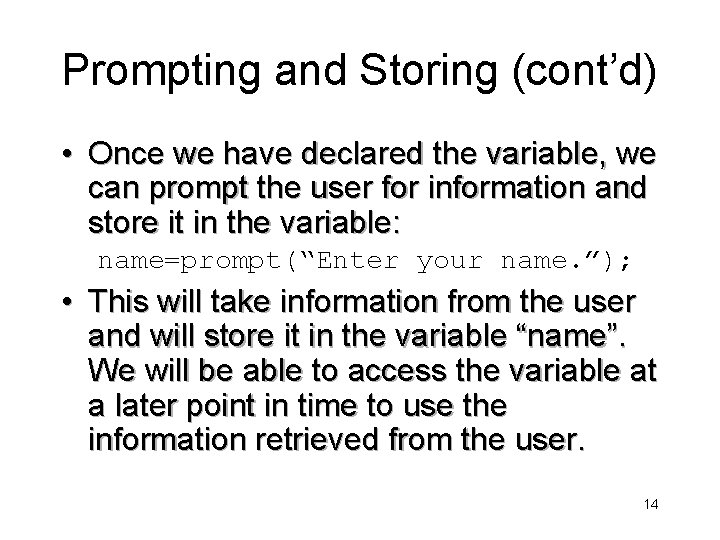 Prompting and Storing (cont’d)

• Once we have declared the variable, we can prompt the user for information and store it in the variable:

name=prompt(“Enter your name.”);

• This will take information from the user and will store it in the variable “name”. We will be able to access the variable at a later point in time to use the information retrieved from the user.

14